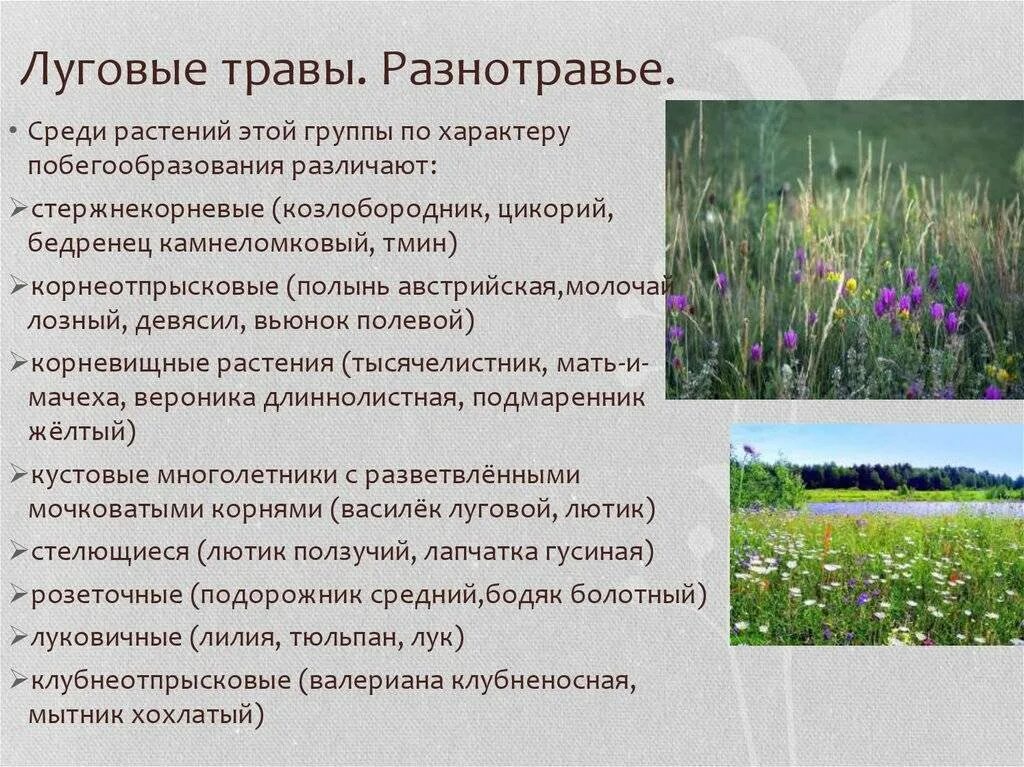 Луговые травы. Разнотравье.

• Среди растений этой группы по характеру побегообразования различают:

➢стержнекорневые (козлобородник, цикорий, бедренец камнеломковый, тмин)

➢корнеотпрысковые (полынь австрийская,молочай лозный, девясил, вьюнок полевой)

➢корневищные растения (тысячелистник, мать-и-мачеха, вероника длиннолистная, подмаренник жёлтый)

➢кустовые многолетники с разветвлёнными мочковатыми корнями (василёк луговой, лютик)

➢стелющиеся (лютик ползучий, лапчатка гусиная)

➢розеточные (подорожник средний,бодяк болотный)

➢луковичные (лилия, тюльпан, лук)

➢клубнеотпрысковые (валериана клубненосная, мытник хохлатый)